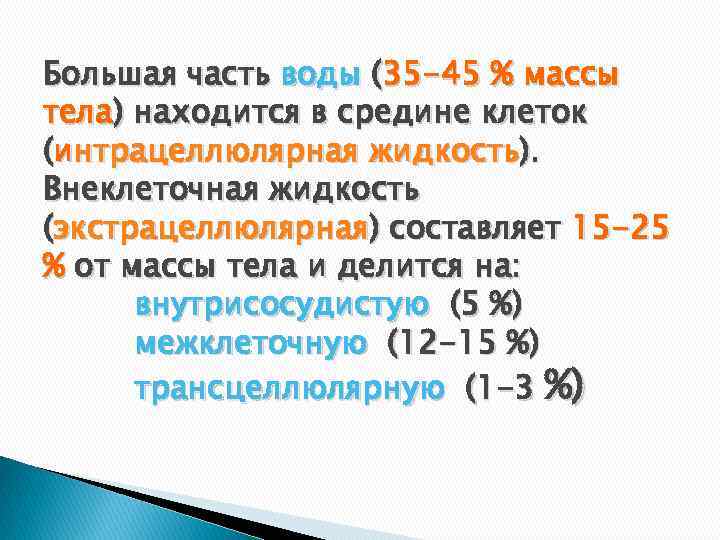 Большая часть воды (35-45 % массы тела) находится в средине клеток (интрацеллюлярная жидкость). Внеклеточная жидкость (экстрацеллюлярная) составляет 15-25 % от массы тела и делится на:

внутрисосудистую (5 %)
межклеточную (12-15 %)
трансцеллюлярную (1-3 %)